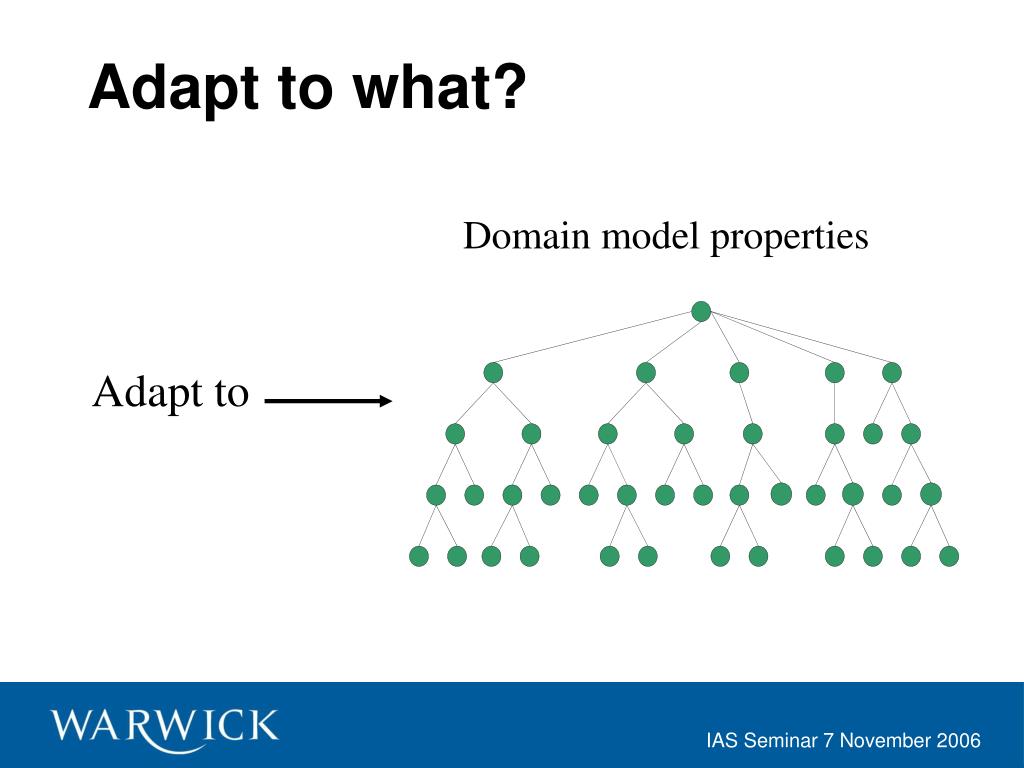 Adapt to what?

Domain model properties

Adapt to

WARWICK

IAS Seminar 7 November 2006